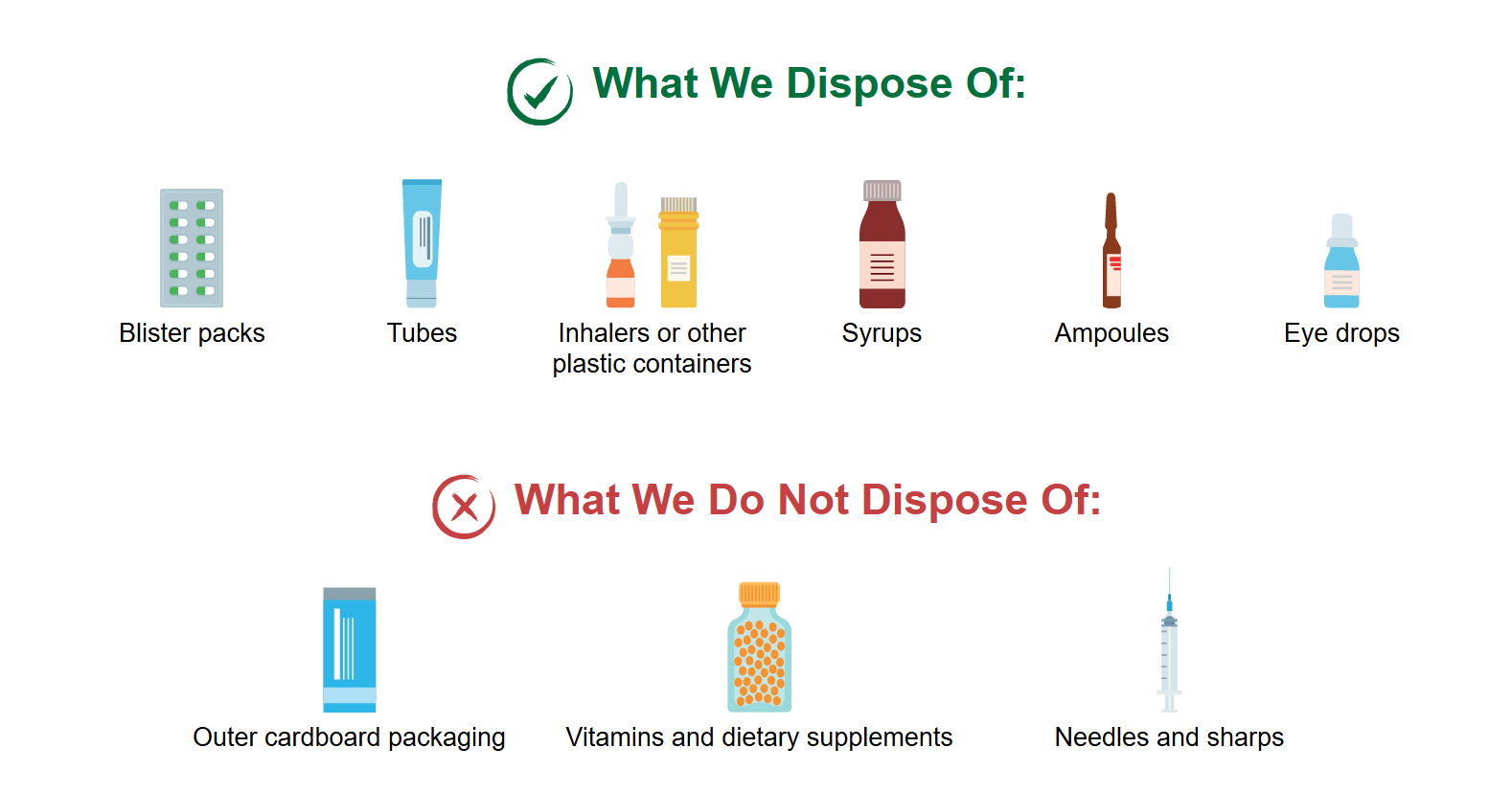 What We Dispose Of:

Blister packs

Tubes

Inhalers or other plastic containers

Syrups

Ampoules

Eye drops

What We Do Not Dispose Of:

Outer cardboard packaging

Vitamins and dietary supplements

Needles and sharps